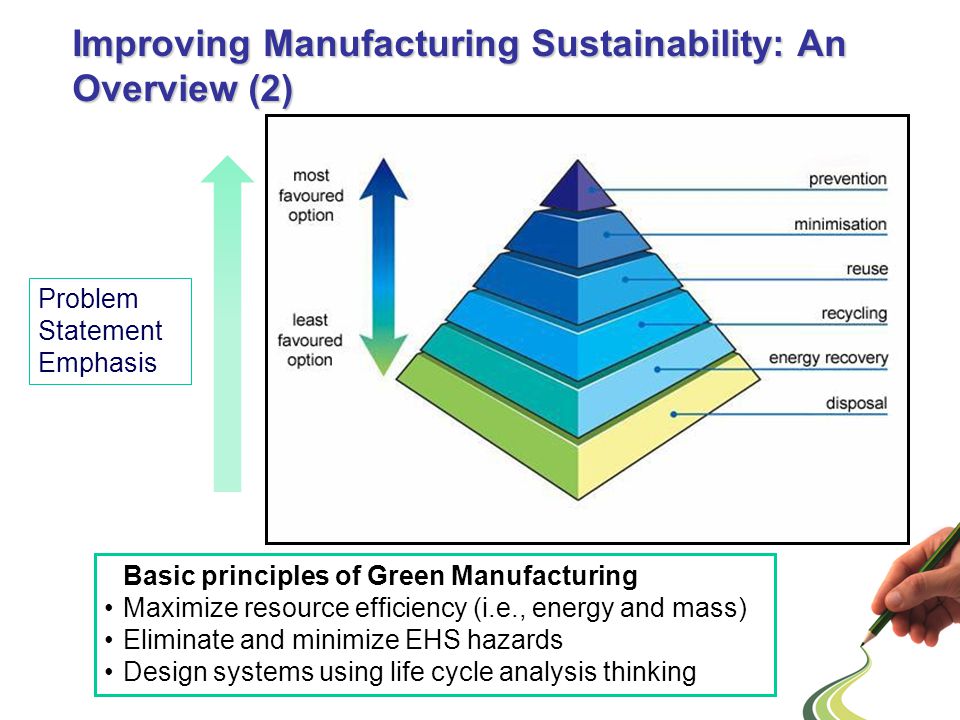 Improving Manufacturing Sustainability: An Overview (2)

Problem Statement Emphasis

most favoured option

least favoured option

prevention

minimisation

reuse

recycling

energy recovery

disposal

Basic principles of Green Manufacturing
• Maximize resource efficiency (i.e., energy and mass)
• Eliminate and minimize EHS hazards
• Design systems using life cycle analysis thinking